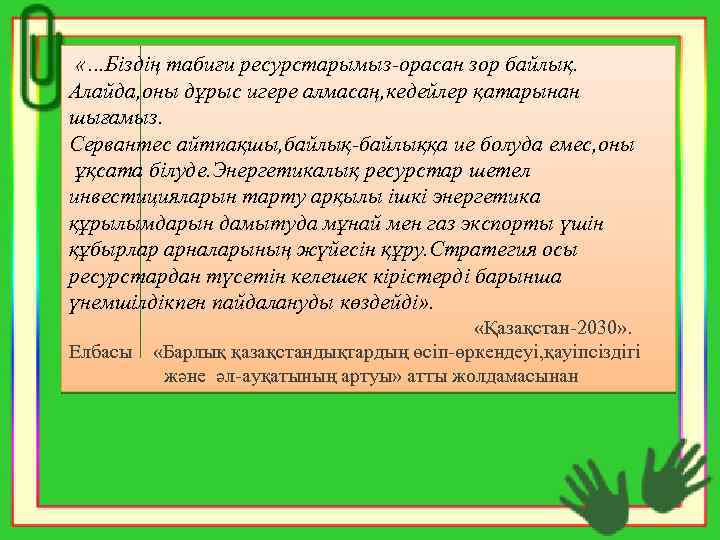 «...Біздің табиғи ресурстарымыз-орасан зор байлық. Алайда,оны дұрыс игере алмасаң,кедейлер қатарынан шығамыз.
Сервантес айтпақшы,байлық-байлыққа ие болуда емес,оны ұқсата білуде.Энергетикалық ресурстар шетел инвестицияларын тарту арқылы ішкі энергетика құрылымдарын дамытуда мұнай мен газ экспорты үшін құбырлар арналарының жүйесін құру.Стратегия осы ресурстардан түсетін келешек кірістерді барынша үнемшілдікпен пайдалануды көздейді».

«Қазақстан-2030».

Елбасы «Барлық қазақстандықтардың өсіп-өркендеуі,қауіпсіздігі және әл-ауқатының артуы» атты жолдамасынан